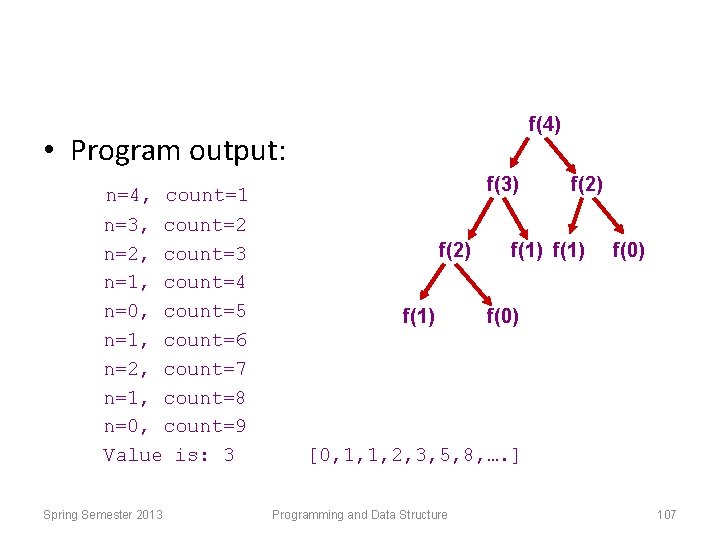 • Program output:

n=4, count=1
n=3, count=2
n=2, count=3
n=1, count=4
n=0, count=5
n=1, count=6
n=2, count=7
n=1, count=8
n=0, count=9
Value is: 3 [0,1,1,2,3,5,8,….]

f(4)
f(3) f(2)
f(2) f(1) f(1) f(0)
f(1) f(0)

Spring Semester 2013 Programming and Data Structure 107